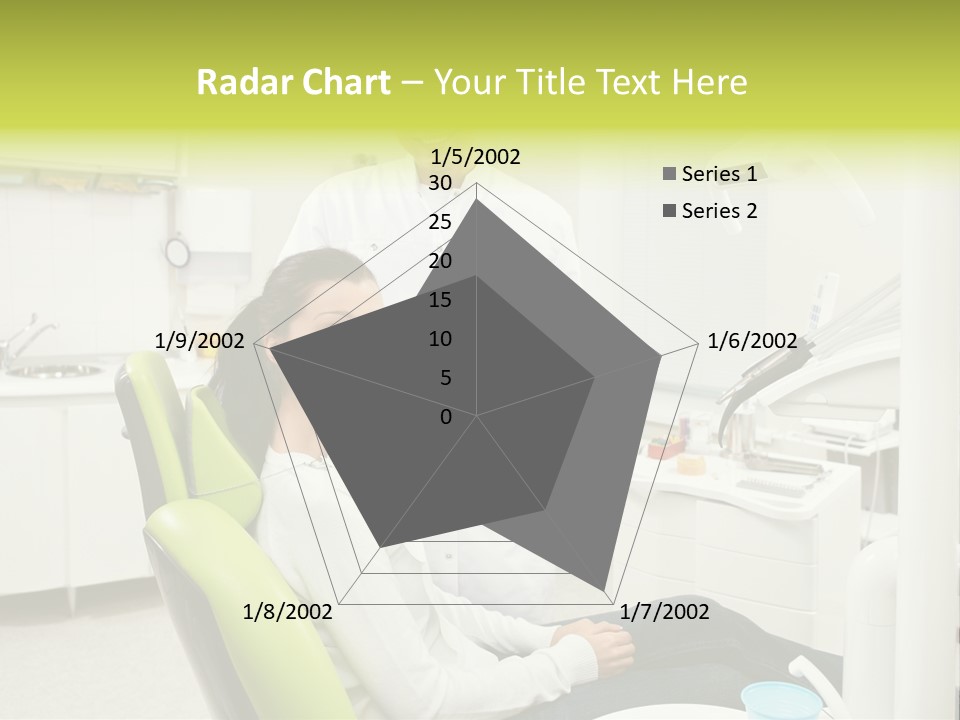 Radar Chart – Your Title Text Here

1/5/2002
30
25
20
15
10
5
0
1/6/2002
1/7/2002
1/8/2002
1/9/2002

Series 1
Series 2